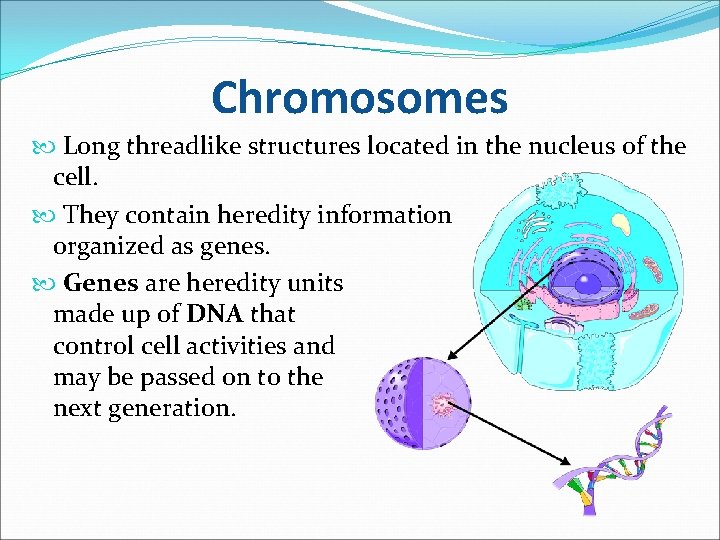 Chromosomes

Long threadlike structures located in the nucleus of the cell.

They contain heredity information organized as genes.

Genes are heredity units made up of DNA that control cell activities and may be passed on to the next generation.